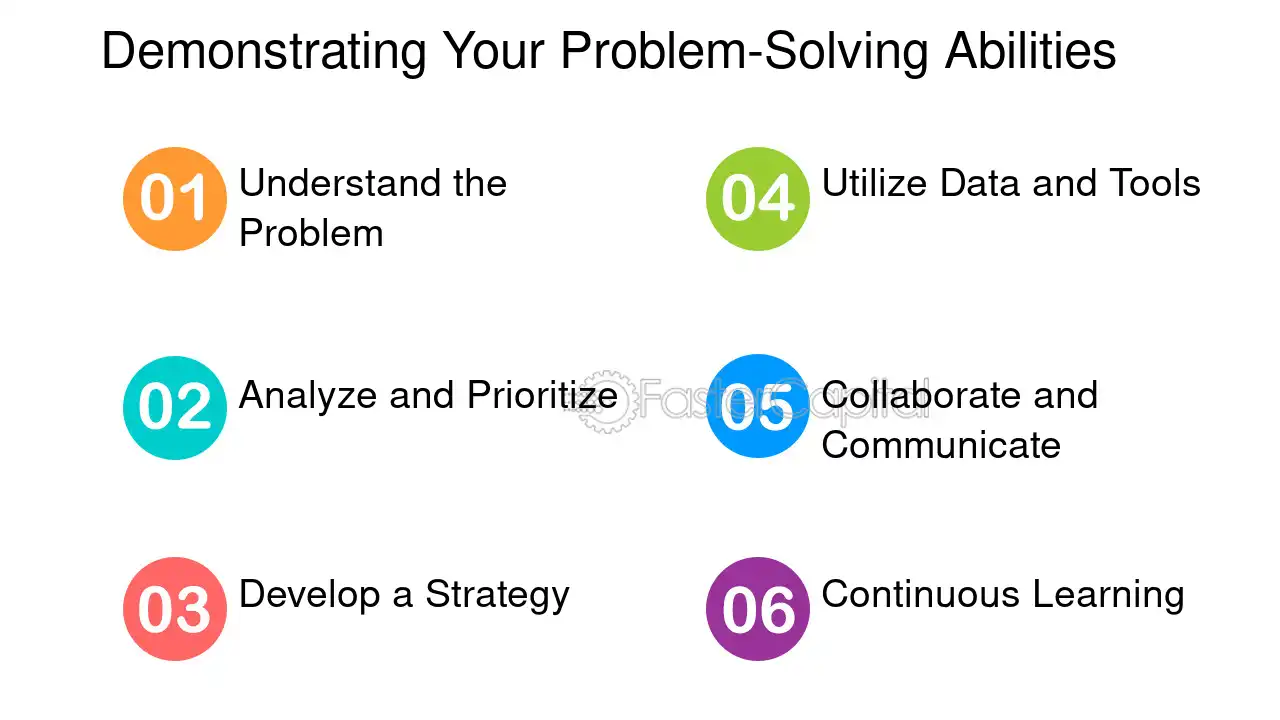 Demonstrating Your Problem-Solving Abilities

01 Understand the Problem

02 Analyze and Prioritize

03 Develop a Strategy

04 Utilize Data and Tools

05 Collaborate and Communicate

06 Continuous Learning

FasterCapital